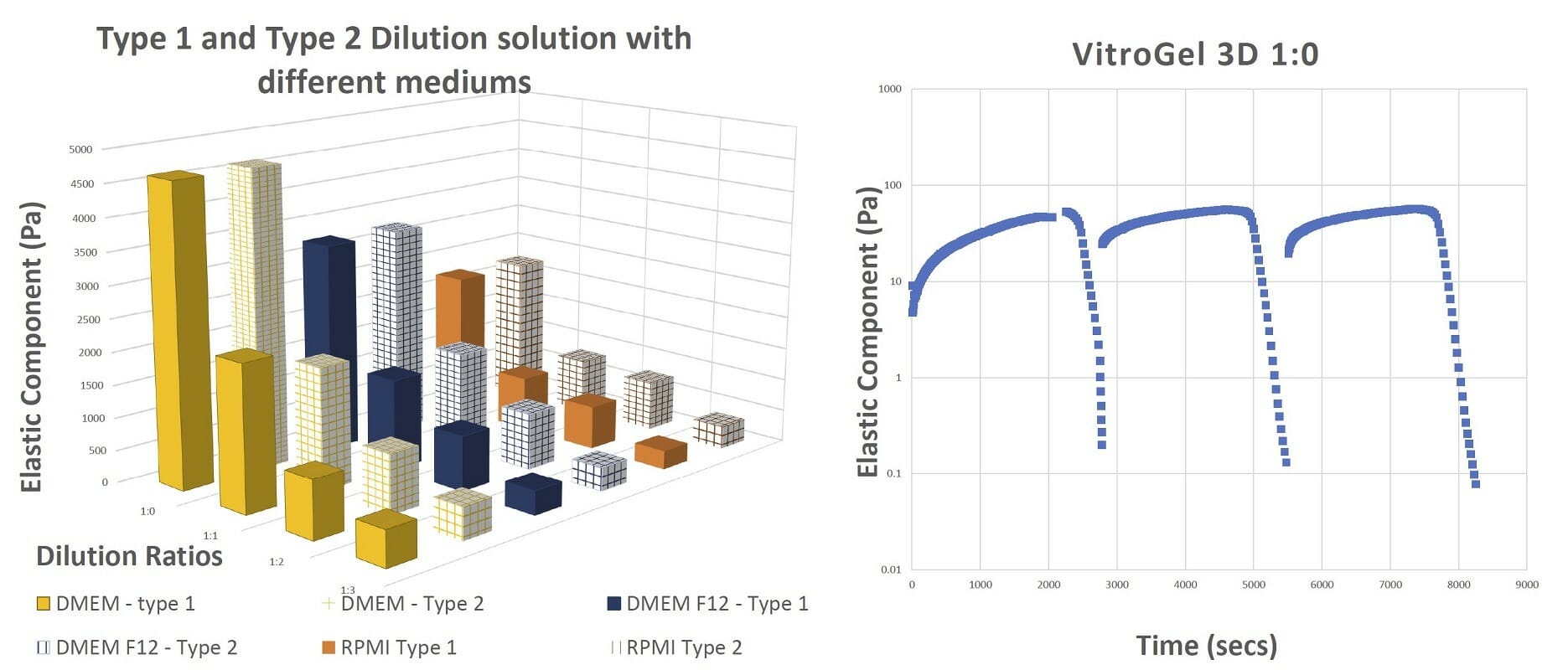 Type 1 and Type 2 Dilution solution with different mediums

Elastic Component (Pa)

5000
4500
4000
3500
3000
2500
2000
1500
1000
500
0

1:0
1:1
1:2
1:3

Dilution Ratios

DMEM - type 1
DMEM - Type 2
DMEM F12 - Type 1
DMEM F12 - Type 2
RPMI Type 1
RPMI Type 2

VitroGel 3D 1:0

Elastic Component (Pa)

1000
100
10
1
0.1
0.01

0
1000
2000
3000
4000
5000
6000
7000
8000
9000

Time (secs)